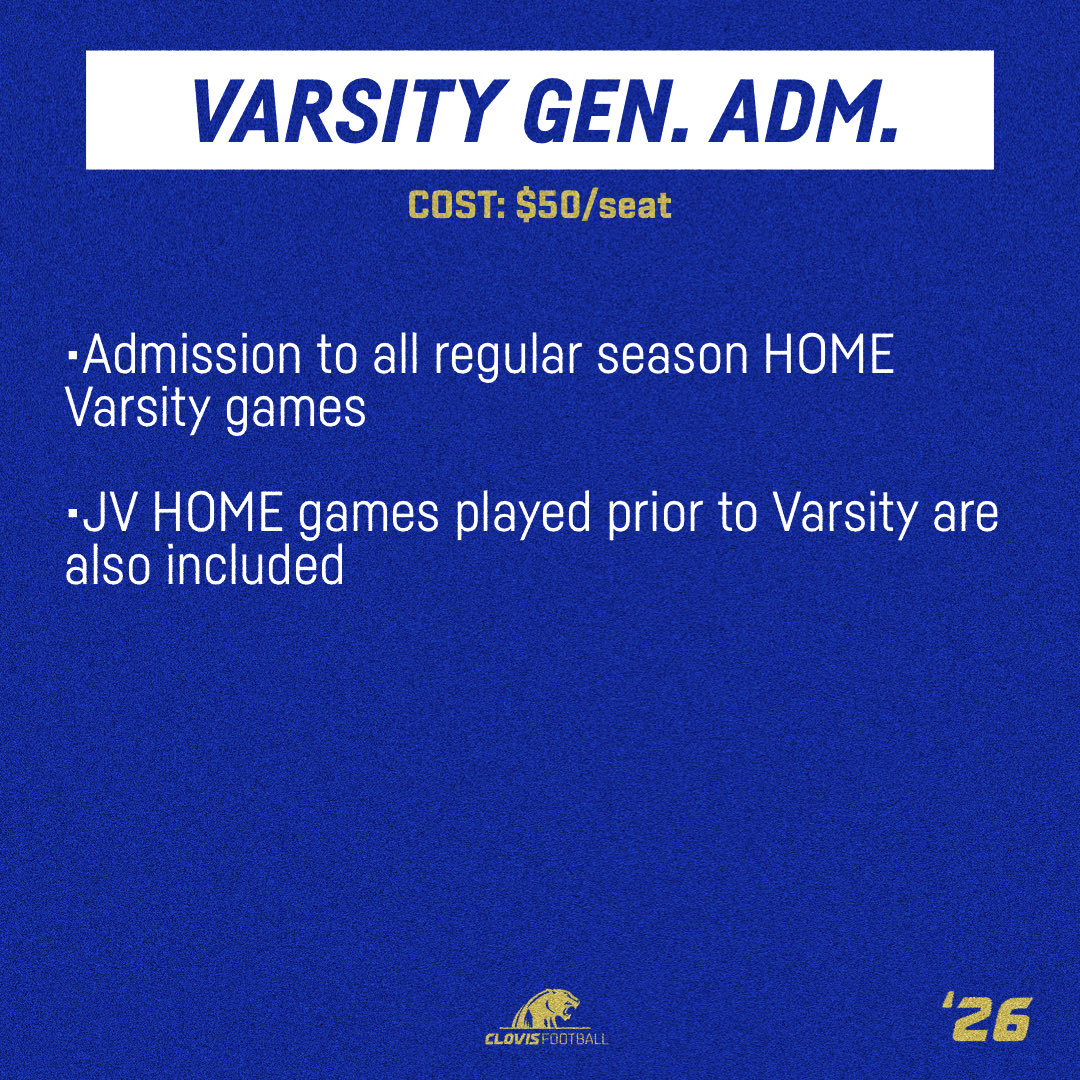 VARSITY GEN. ADM.

COST: $50/seat

▪Admission to all regular season HOME Varsity games

▪JV HOME games played prior to Varsity are also included

CLOVIS FOOTBALL

'26